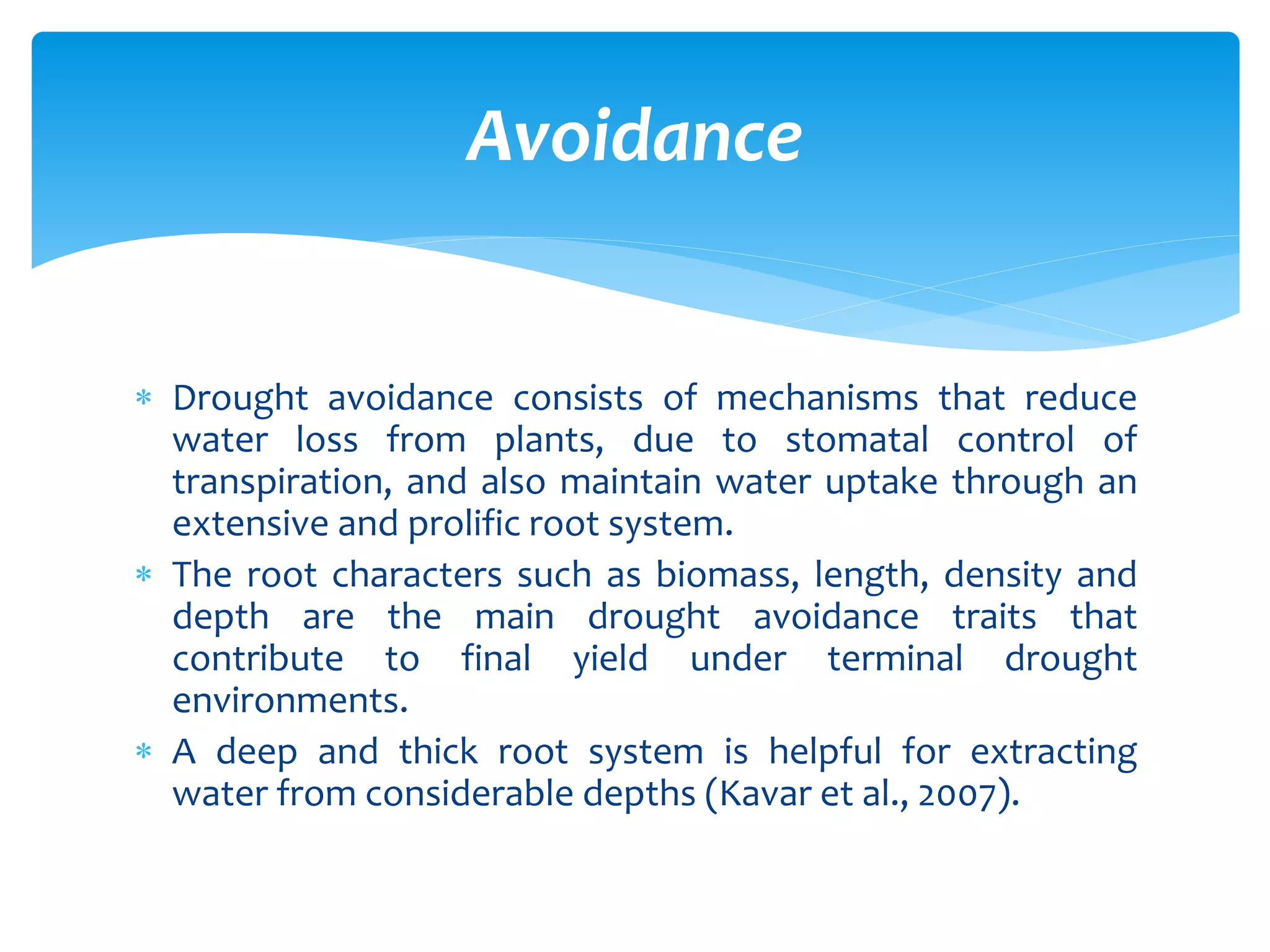 Avoidance

* Drought avoidance consists of mechanisms that reduce water loss from plants, due to stomatal control of transpiration, and also maintain water uptake through an extensive and prolific root system.
* The root characters such as biomass, length, density and depth are the main drought avoidance traits that contribute to final yield under terminal drought environments.
* A deep and thick root system is helpful for extracting water from considerable depths (Kavar et al., 2007).